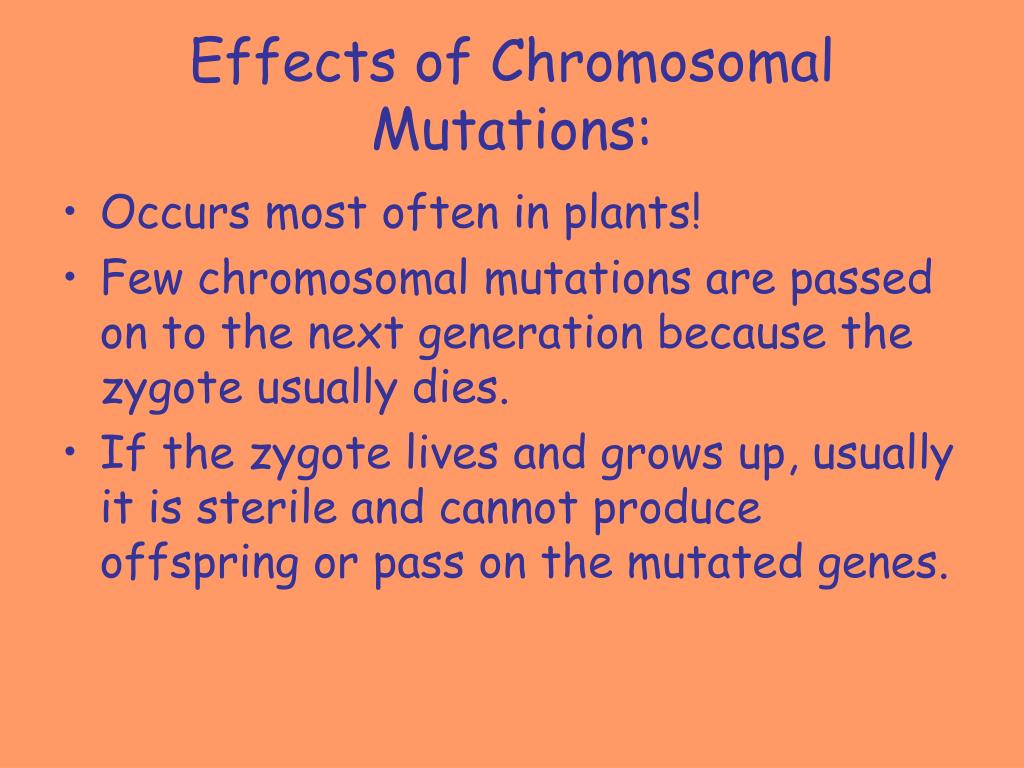 Effects of Chromosomal Mutations:

• Occurs most often in plants!
• Few chromosomal mutations are passed on to the next generation because the zygote usually dies.
• If the zygote lives and grows up, usually it is sterile and cannot produce offspring or pass on the mutated genes.